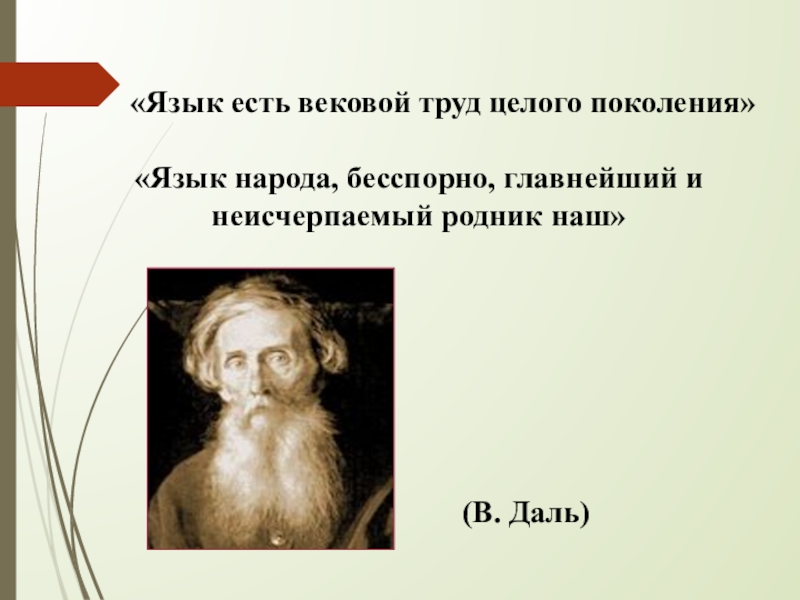 «Язык есть вековой труд целого поколения»

«Язык народа, бесспорно, главнейший и неисчерпаемый родник наш»

(В. Даль)